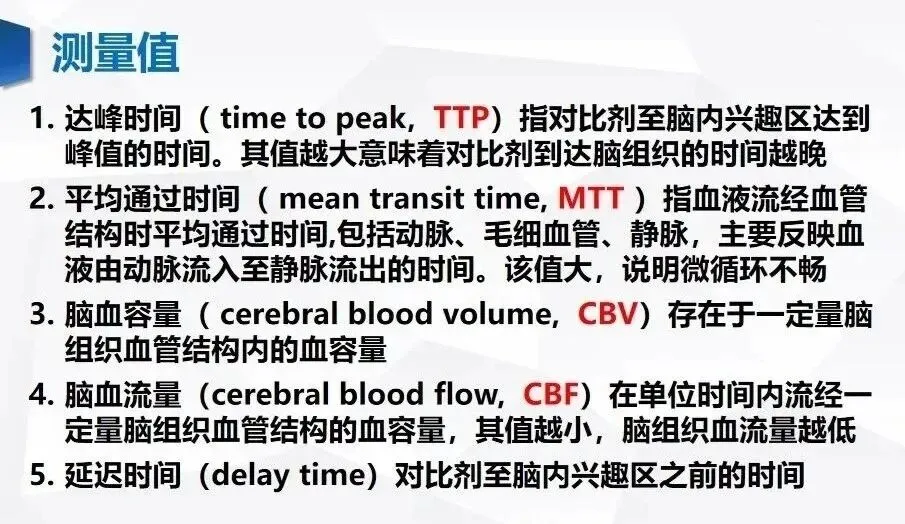 测量值

1. 达峰时间（ time to peak，TTP）指对比剂至脑内兴趣区达到峰值的时间。其值越大意味着对比剂到达脑组织的时间越晚

2. 平均通过时间（ mean transit time, MTT ）指血液流经血管结构时平均通过时间,包括动脉、毛细血管、静脉，主要反映血液由动脉流入至静脉流出的时间。该值大，说明微循环不畅

3. 脑血容量（ cerebral blood volume，CBV）存在于一定量脑组织血管结构内的血容量

4. 脑血流量（cerebral blood flow，CBF）在单位时间内流经一定量脑组织血管结构的血容量，其值越小，脑组织血流量越低

5. 延迟时间（delay time）对比剂至脑内兴趣区之前的时间